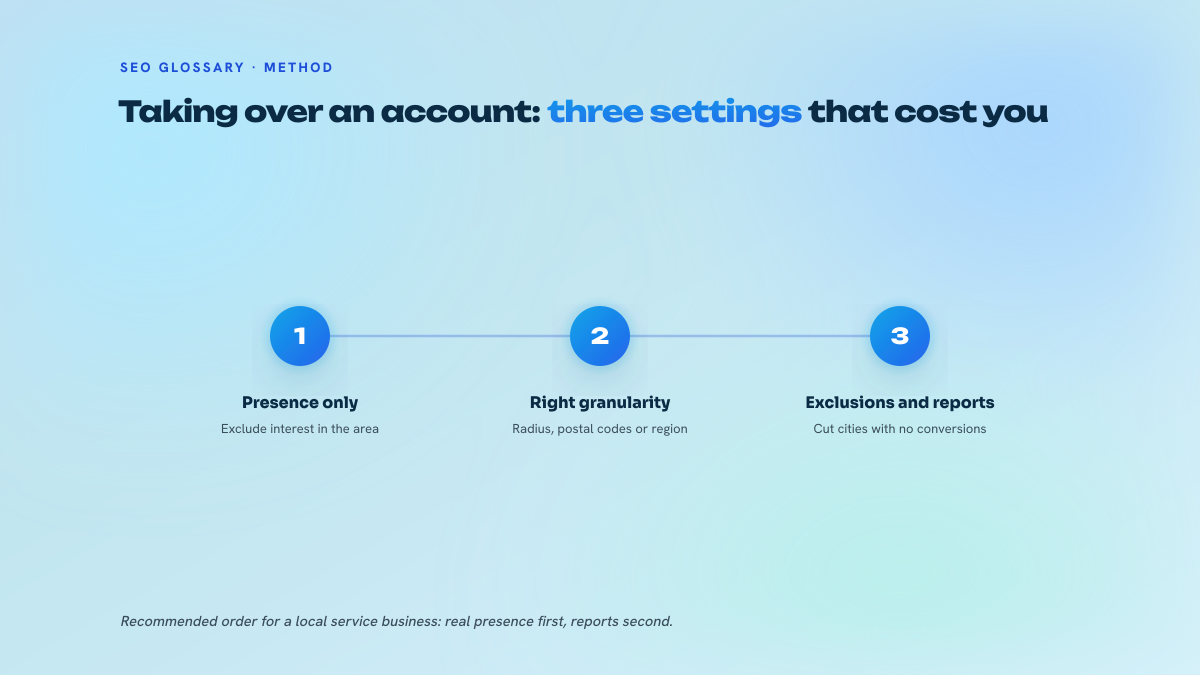 SEO GLOSSARY · METHOD

Taking over an account: three settings that cost you

1

Presence only

Exclude interest in the area

2

Right granularity

Radius, postal codes or region

3

Exclusions and reports

Cut cities with no conversions

Recommended order for a local service business: real presence first, reports second.